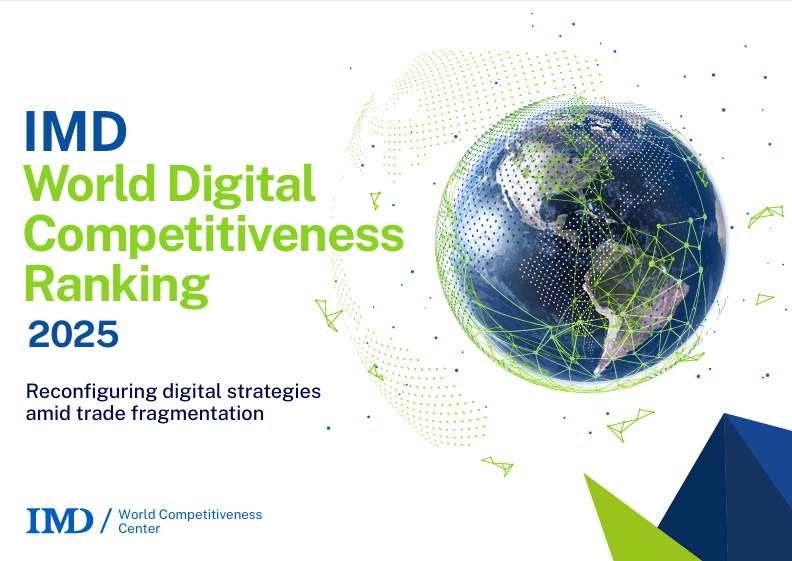 IMD
World Digital Competitiveness Ranking
2025

Reconfiguring digital strategies amid trade fragmentation

IMD / World Competitiveness Center